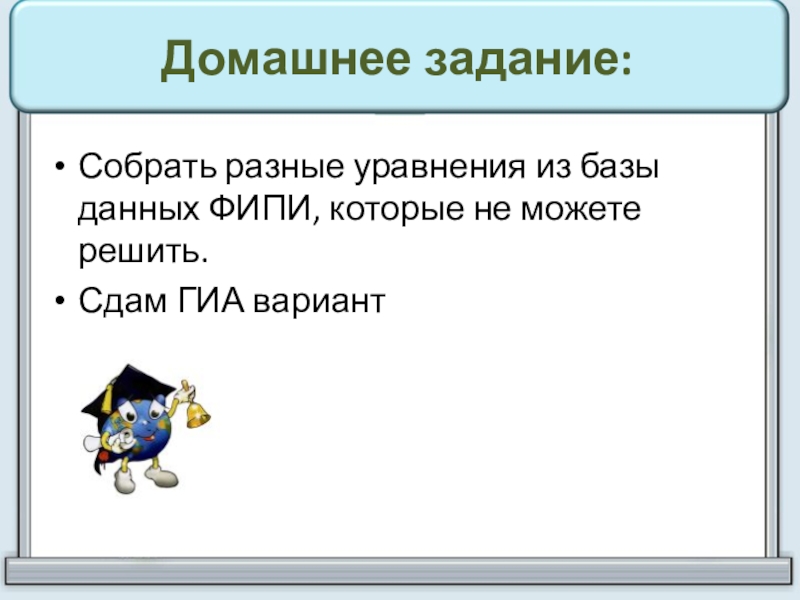 Домашнее задание:

• Собрать разные уравнения из базы данных ФИПИ, которые не можете решить.
• Сдам ГИА вариант